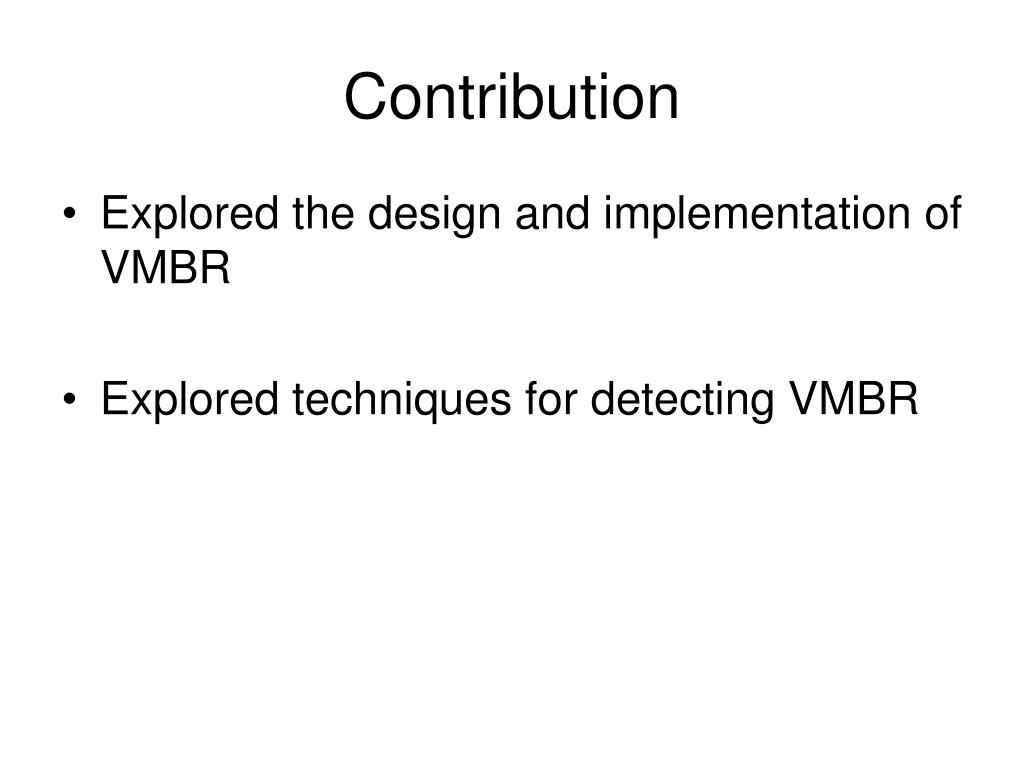 Contribution

• Explored the design and implementation of VMBR

• Explored techniques for detecting VMBR